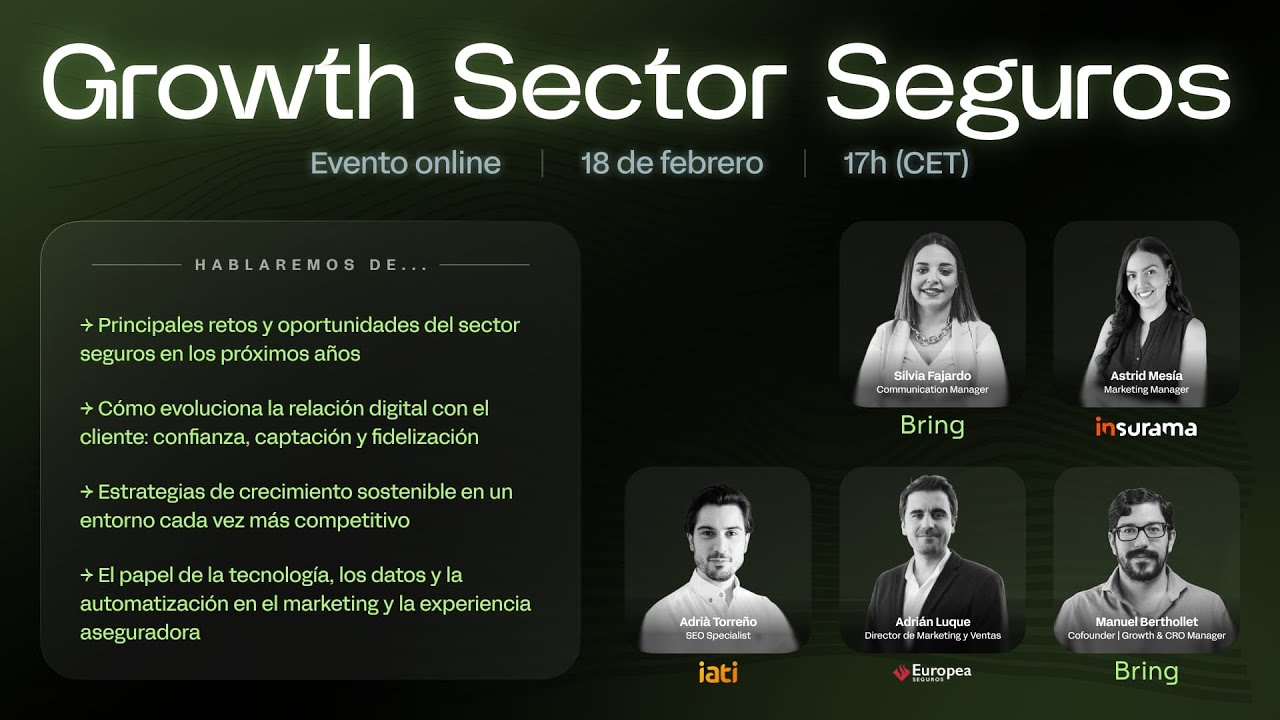 Growth Sector Seguros

Evento online | 18 de febrero | 17h (CET)

HABLAREMOS DE...

→ Principales retos y oportunidades del sector seguros en los próximos años

→ Cómo evoluciona la relación digital con el cliente: confianza, captación y fidelización

→ Estrategias de crecimiento sostenible en un entorno cada vez más competitivo

→ El papel de la tecnología, los datos y la automatización en el marketing y la experiencia aseguradora

Silvia Fajardo
Communication Manager
Bring

Astrid Mesía
Marketing Manager
insurama

Adrià Torreño
SEO Specialist
iati

Adrián Luque
Director de Marketing y Ventas
Europea SEGUROS

Manuel Berthollet
Cofounder | Growth & CRO Manager
Bring